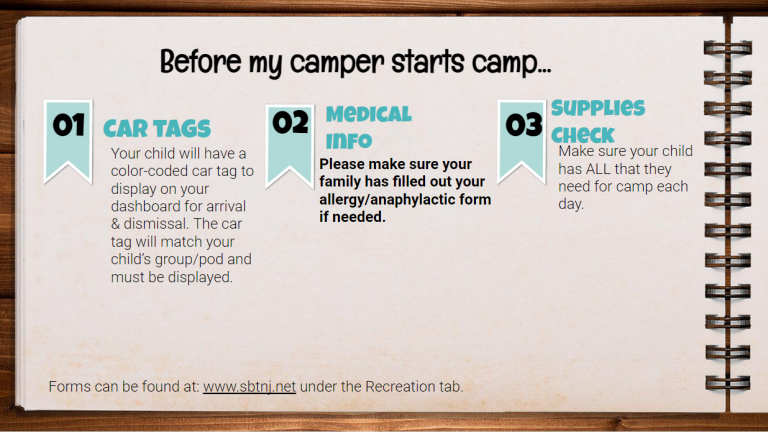 Before my camper starts camp…

01

CAR TAGS

Your child will have a color-coded car tag to display on your dashboard for arrival & dismissal. The car tag will match your child's group/pod and must be displayed.

02

MEDICAL INFO

Please make sure your family has filled out your allergy/anaphylactic form if needed.

03

SUPPLIES CHECK

Make sure your child has ALL that they need for camp each day.

Forms can be found at: www.sbtnj.net under the Recreation tab.